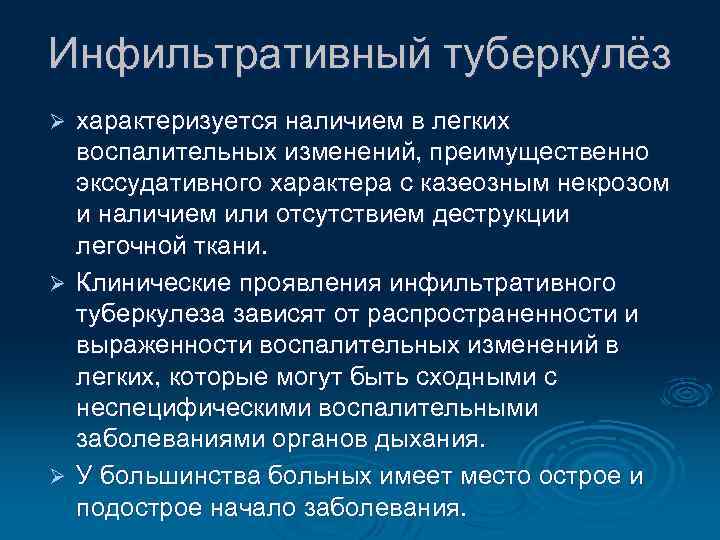 Инфильтративный туберкулёз

➢ характеризуется наличием в легких воспалительных изменений, преимущественно экссудативного характера с казеозным некрозом и наличием или отсутствием деструкции легочной ткани.

➢ Клинические проявления инфильтративного туберкулеза зависят от распространенности и выраженности воспалительных изменений в легких, которые могут быть сходными с неспецифическими воспалительными заболеваниями органов дыхания.

➢ У большинства больных имеет место острое и подострое начало заболевания.